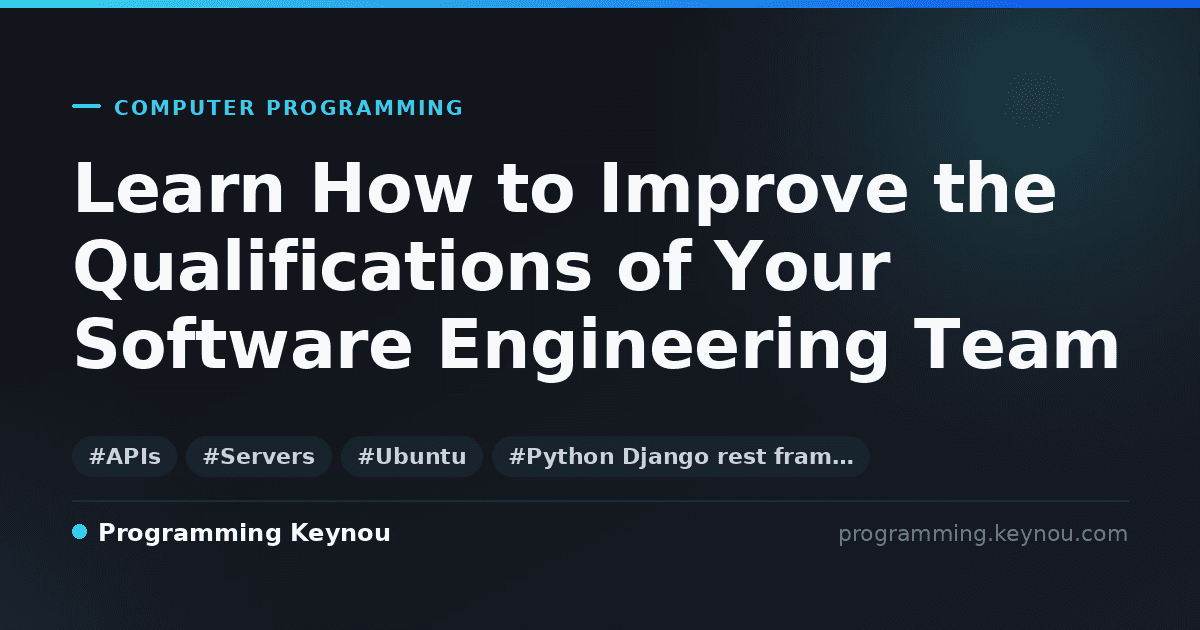 COMPUTER PROGRAMMING

Learn How to Improve the Qualifications of Your Software Engineering Team

#APIs #Servers #Ubuntu #Python Django rest fram…

Programming Keynou

programming.keynou.com